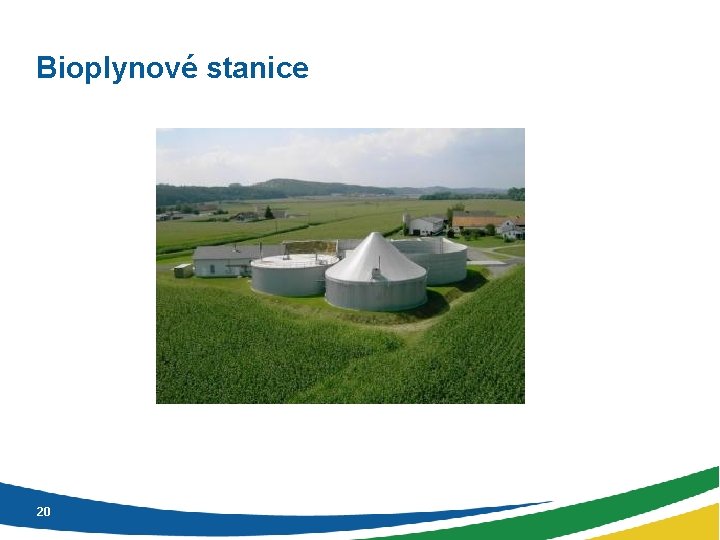 Bioplynové stanice

20